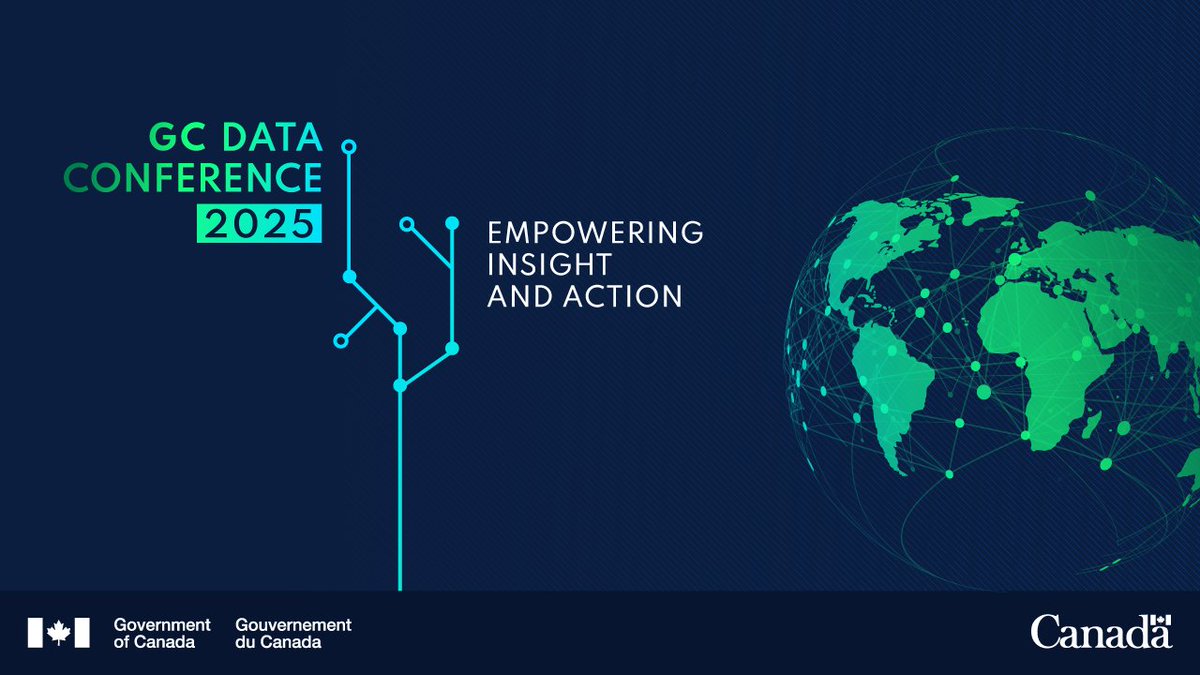 GC DATA
CONFERENCE
2025

EMPOWERING
INSIGHT
AND ACTION

Government of Canada

Gouvernement du Canada

Canada